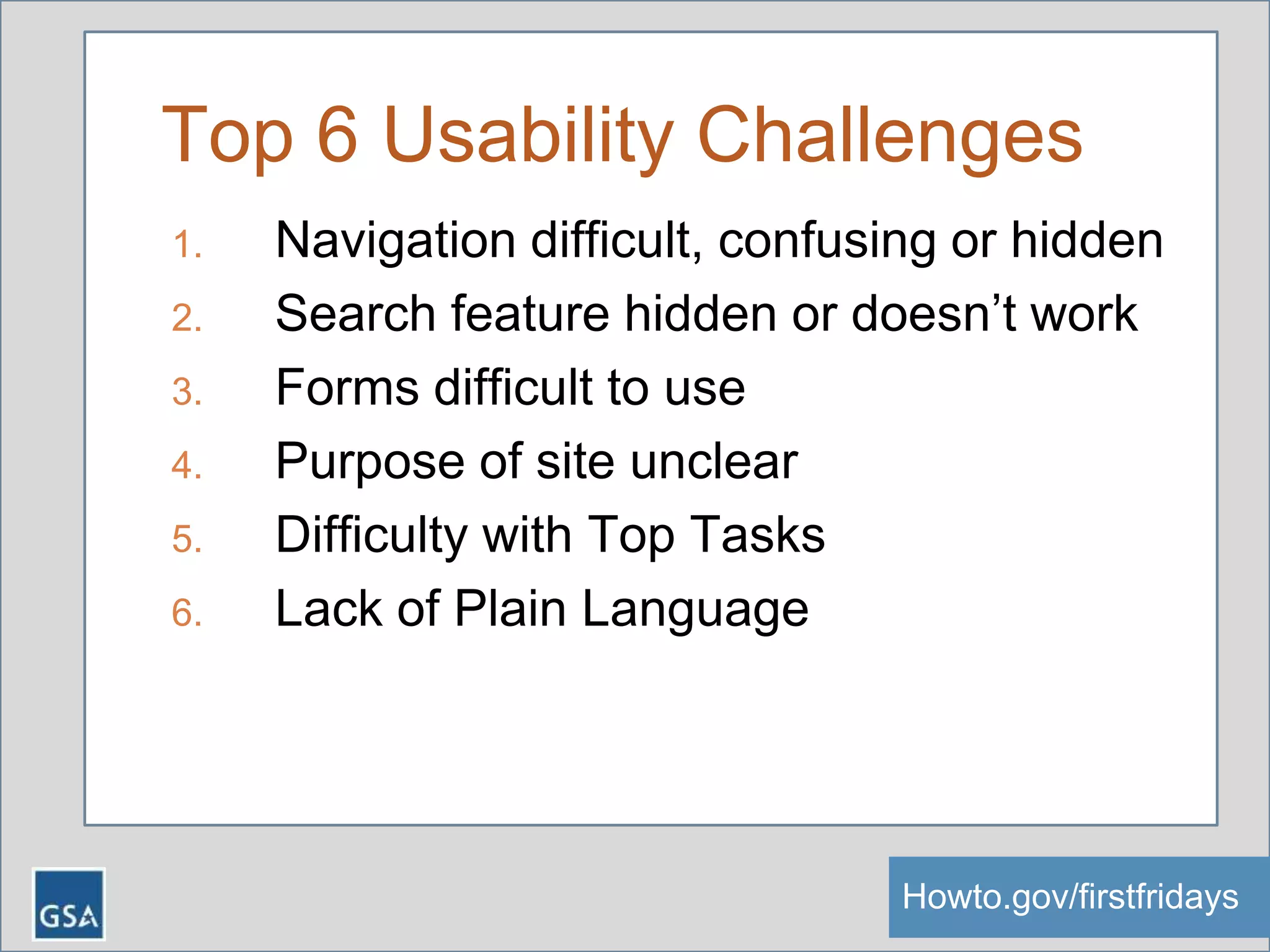 Top 6 Usability Challenges

1. Navigation difficult, confusing or hidden
2. Search feature hidden or doesn’t work
3. Forms difficult to use
4. Purpose of site unclear
5. Difficulty with Top Tasks
6. Lack of Plain Language

GSA

Howto.gov/firstfridays